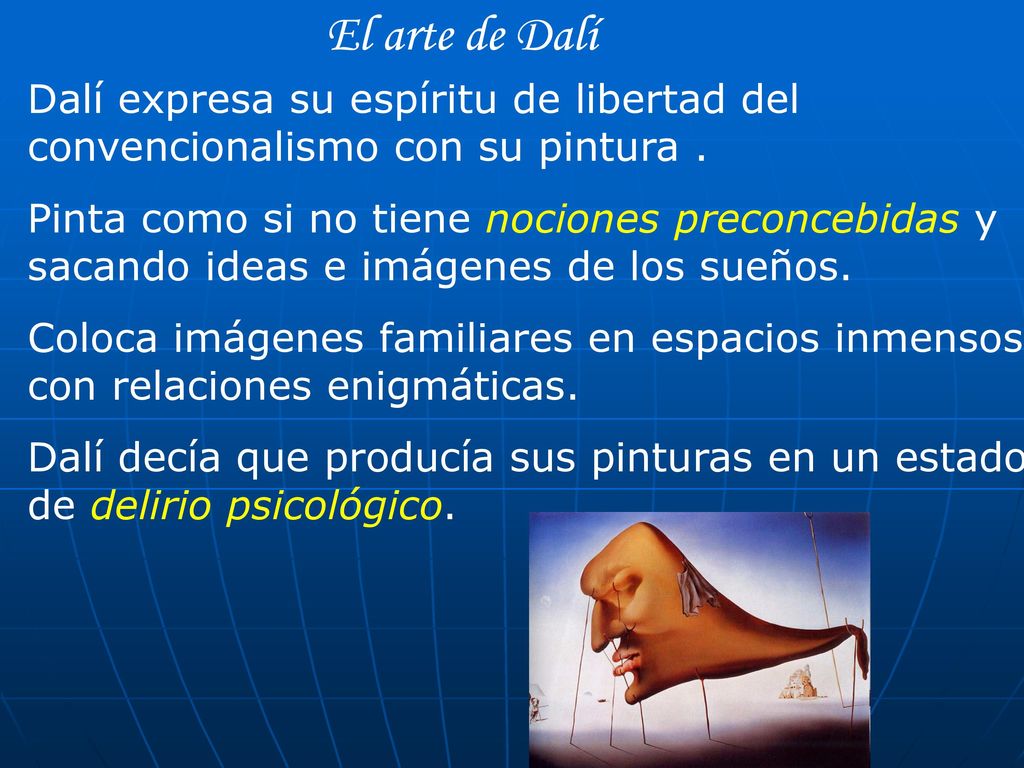 El arte de Dalí

Dalí expresa su espíritu de libertad del convencionalismo con su pintura .

Pinta como si no tiene nociones preconcebidas y sacando ideas e imágenes de los sueños.

Coloca imágenes familiares en espacios inmensos con relaciones enigmáticas.

Dalí decía que producía sus pinturas en un estado de delirio psicológico.